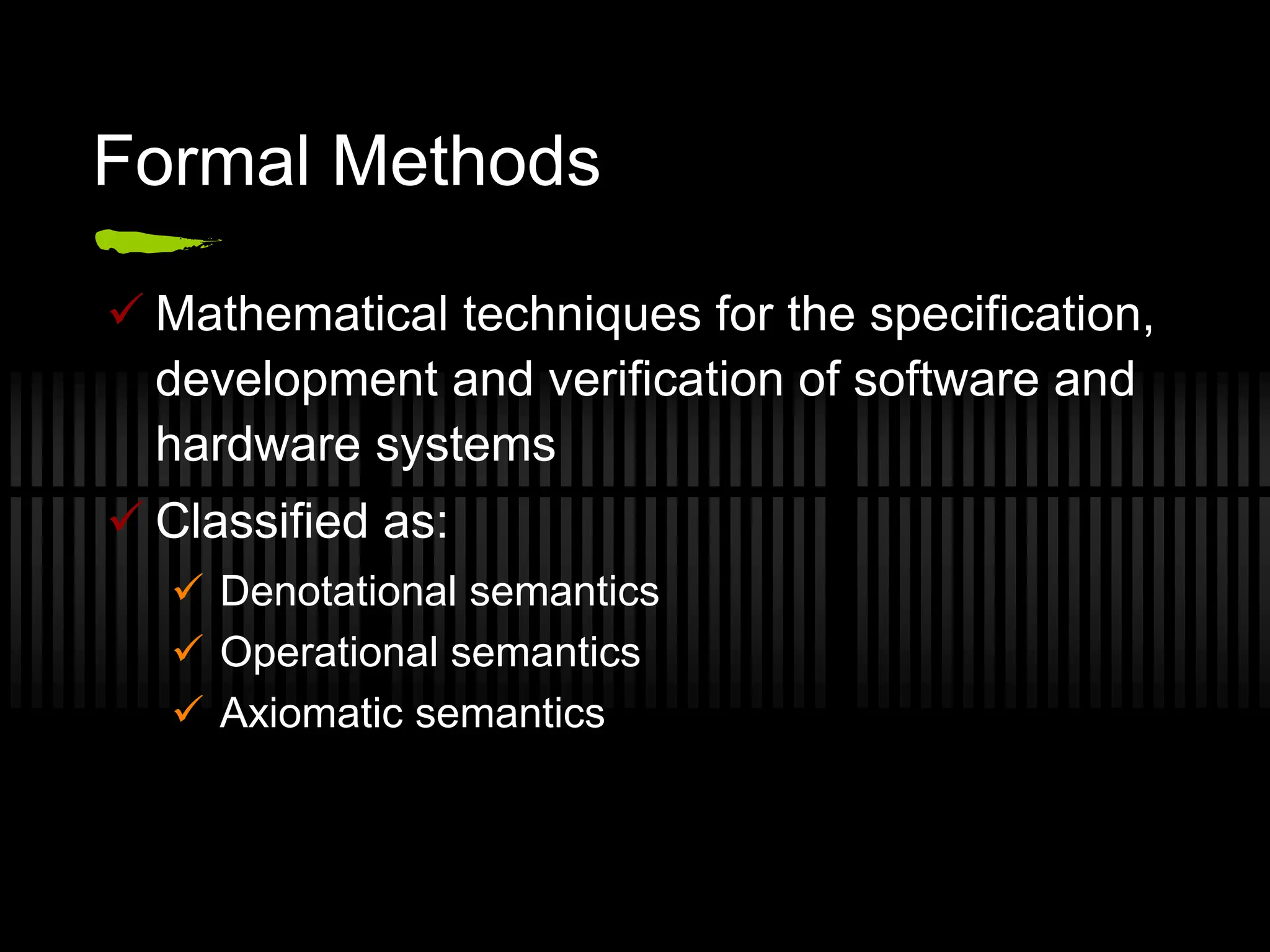 Formal Methods

✓ Mathematical techniques for the specification, development and verification of software and hardware systems

✓ Classified as:

✓ Denotational semantics

✓ Operational semantics

✓ Axiomatic semantics